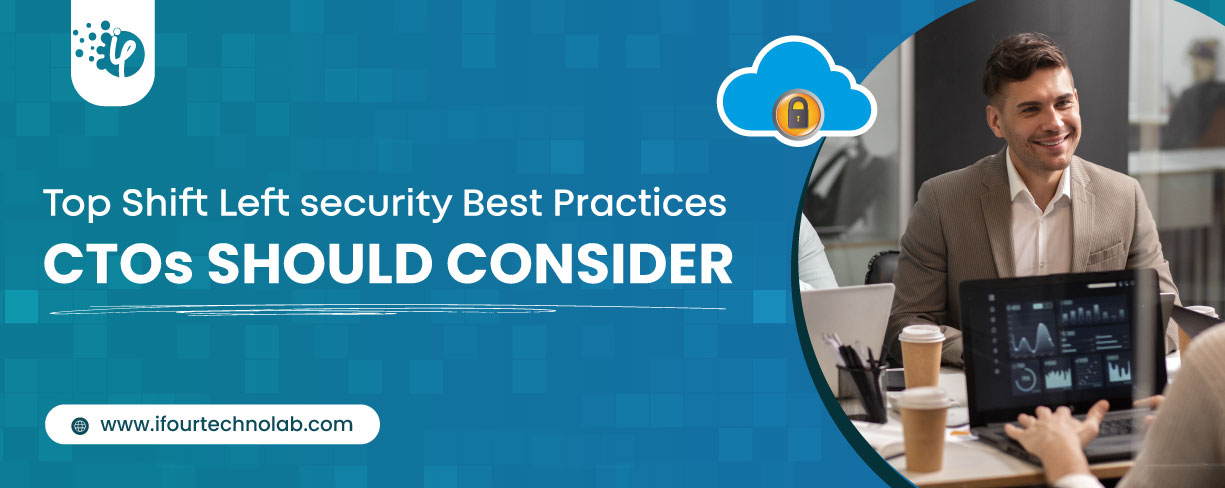 Top Shift Left security Best Practices
CTOs SHOULD CONSIDER

www.ifourtechnolab.com